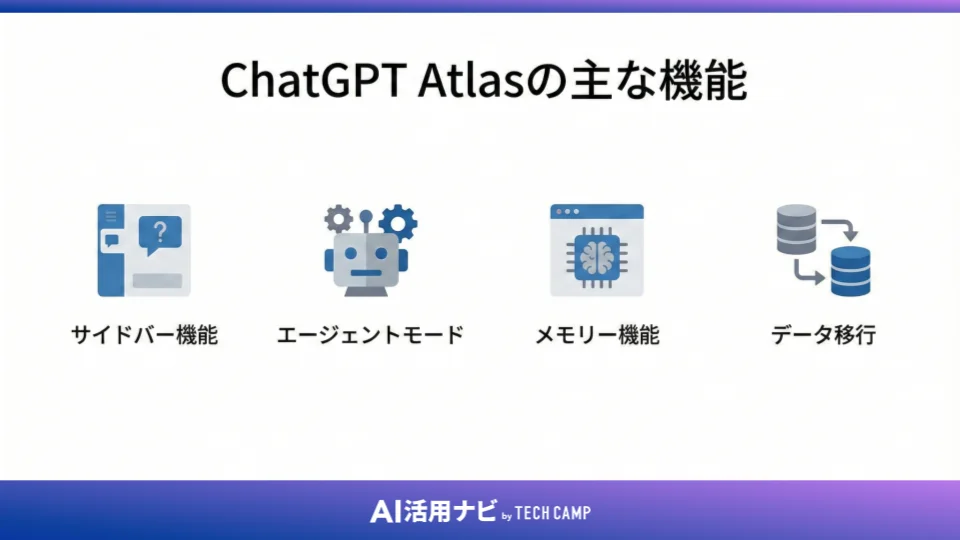 ChatGPT Atlasの主な機能

?

サイドバー機能

エージェントモード

メモリー機能

データ移行

AI活用ナビ by TECH CAMP